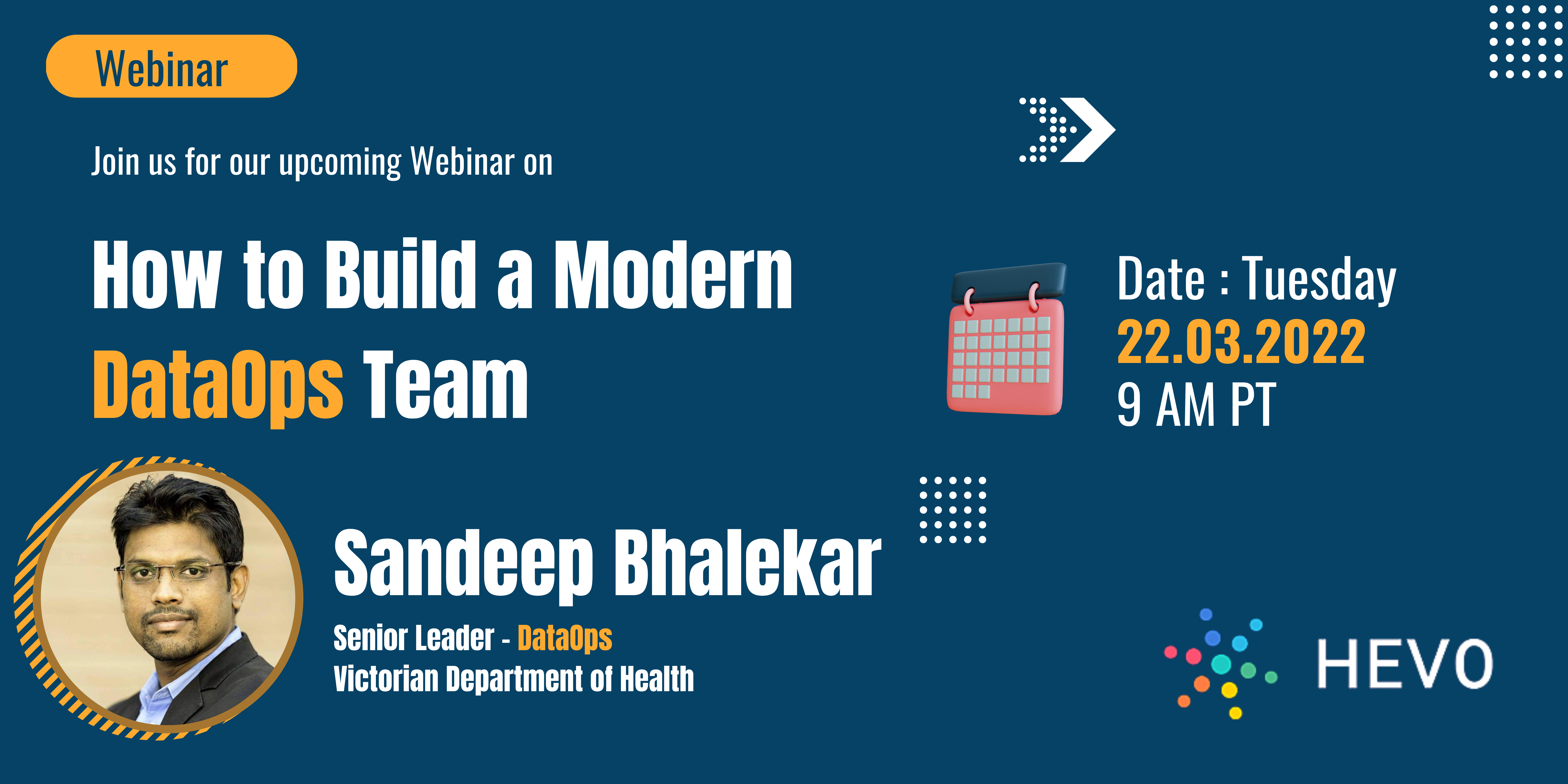 Webinar

Join us for our upcoming Webinar on

How to Build a Modern DataOps Team

Date : Tuesday
22.03.2022
9 AM PT

Sandeep Bhalekar

Senior Leader - DataOps
Victorian Department of Health

HEVO